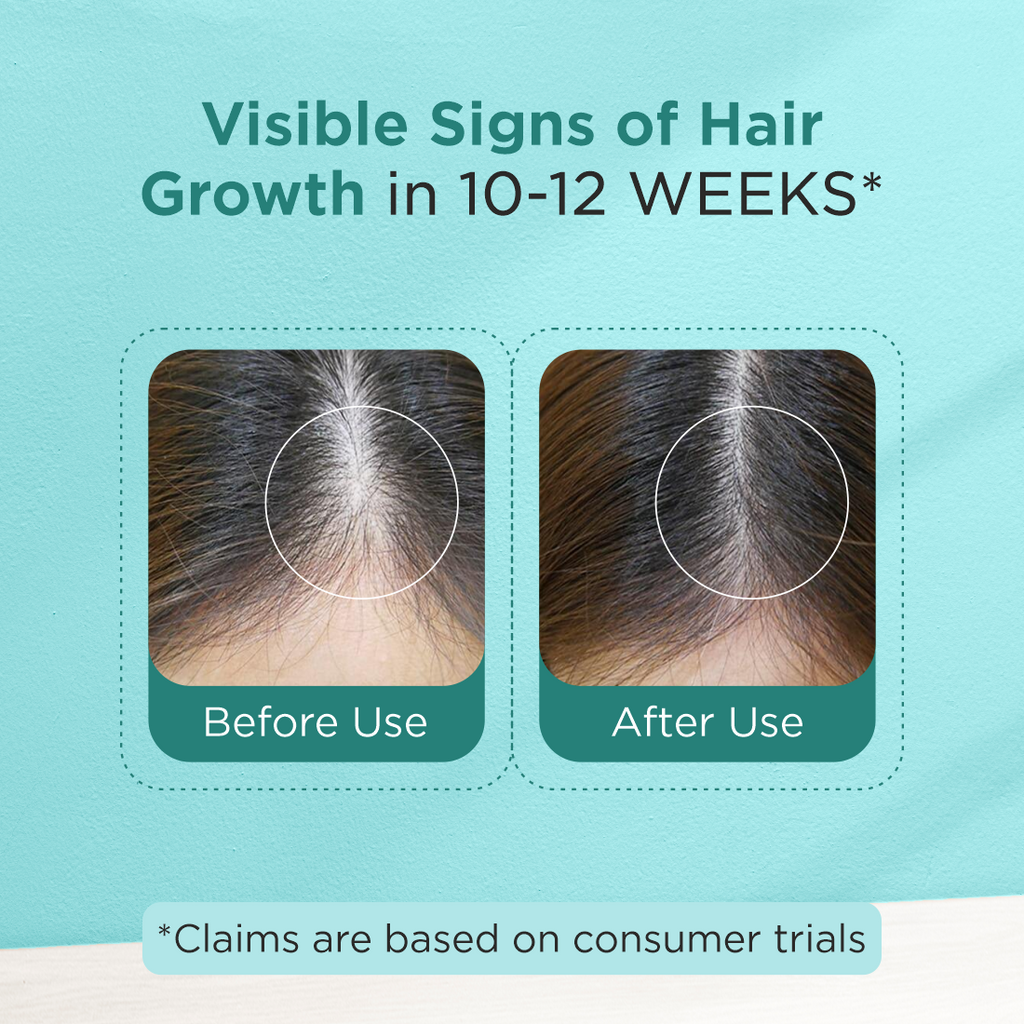 Visible Signs of Hair Growth in 10-12 WEEKS*

Before Use

After Use

*Claims are based on consumer trials